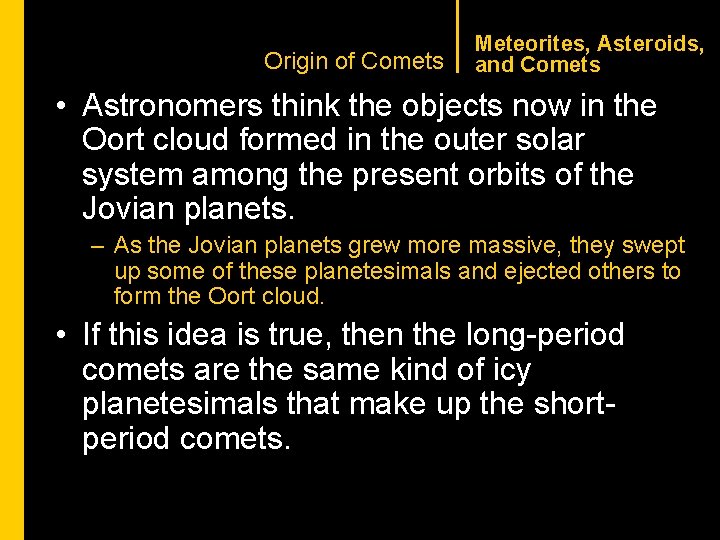 Origin of Comets

Meteorites, Asteroids, and Comets

• Astronomers think the objects now in the Oort cloud formed in the outer solar system among the present orbits of the Jovian planets.

– As the Jovian planets grew more massive, they swept up some of these planetesimals and ejected others to form the Oort cloud.

• If this idea is true, then the long-period comets are the same kind of icy planetesimals that make up the short-period comets.